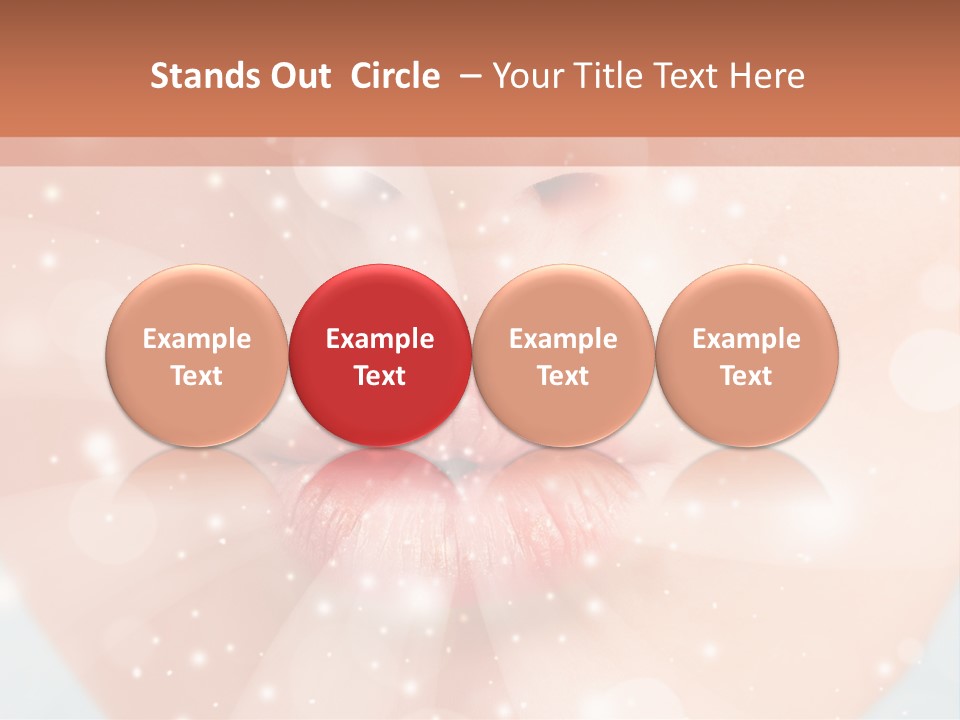 Stands Out  Circle  – Your Title Text Here

Example Text

Example Text

Example Text

Example Text